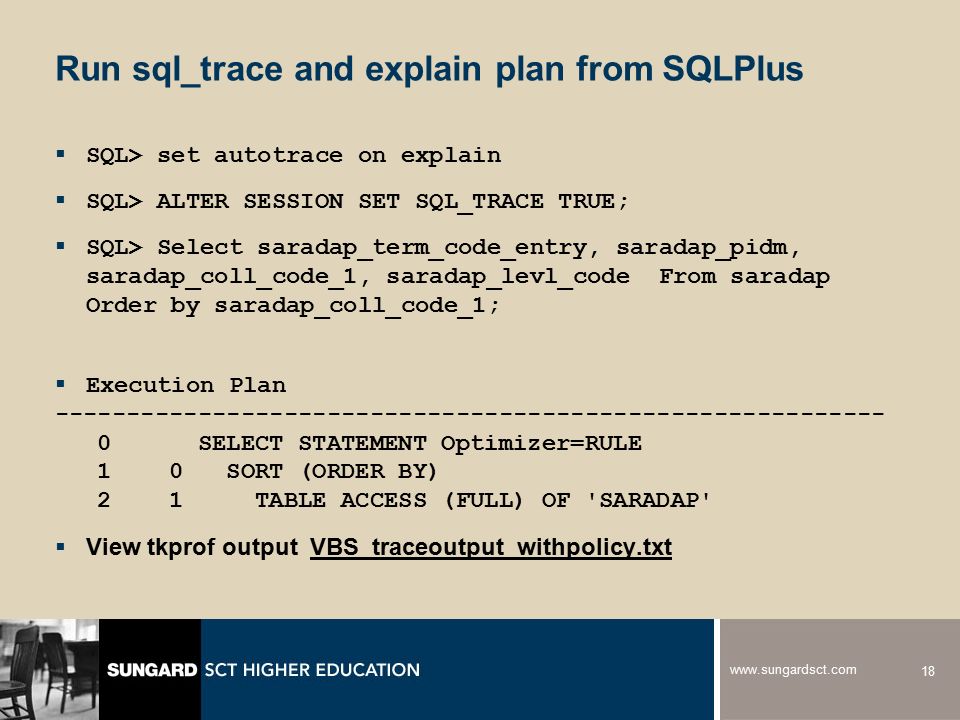 Run sql_trace and explain plan from SQLPlus

▪ SQL> set autotrace on explain

▪ SQL> ALTER SESSION SET SQL_TRACE TRUE;

▪ SQL> Select saradap_term_code_entry, saradap_pidm, saradap_coll_code_1, saradap_levl_code From saradap Order by saradap_coll_code_1;

▪ Execution Plan
----------------------------------------------------------
0 SELECT STATEMENT Optimizer=RULE
1 0 SORT (ORDER BY)
2 1 TABLE ACCESS (FULL) OF 'SARADAP'

▪ View tkprof output VBS_traceoutput_withpolicy.txt

SUNGARD SCT HIGHER EDUCATION

www.sungardsct.com

18